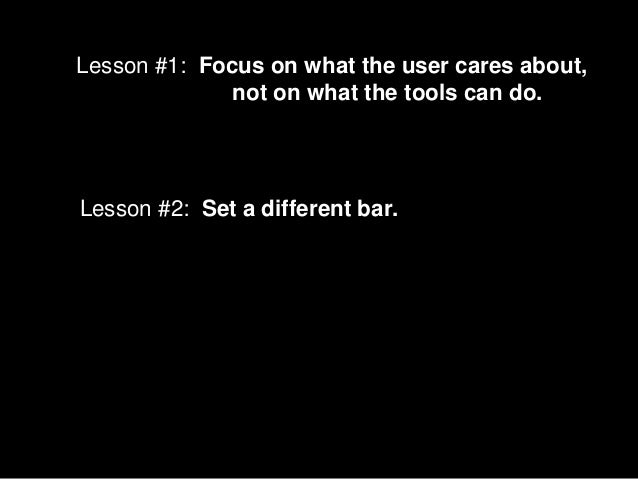 Lesson #1: Focus on what the user cares about, not on what the tools can do.

Lesson #2: Set a different bar.